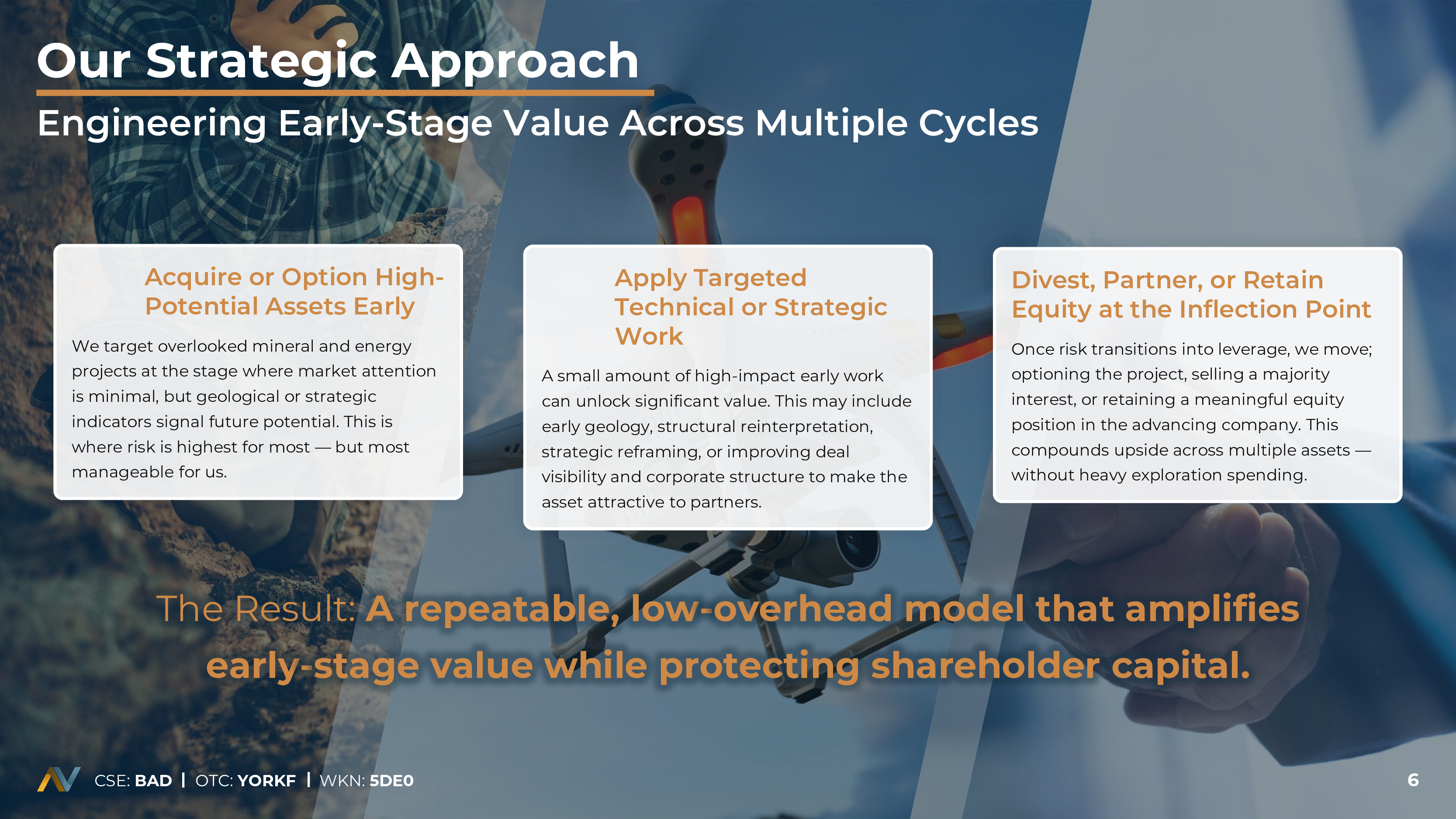 Our Strategic Approach

Engineering Early-Stage Value Across Multiple Cycles

Acquire or Option High-Potential Assets Early

We target overlooked mineral and energy projects at the stage where market attention is minimal, but geological or strategic indicators signal future potential. This is where risk is highest for most — but most manageable for us.

Apply Targeted Technical or Strategic Work

A small amount of high-impact early work can unlock significant value. This may include early geology, structural reinterpretation, strategic reframing, or improving deal visibility and corporate structure to make the asset attractive to partners.

Divest, Partner, or Retain Equity at the Inflection Point

Once risk transitions into leverage, we move; optioning the project, selling a majority interest, or retaining a meaningful equity position in the advancing company. This compounds upside across multiple assets — without heavy exploration spending.

The Result: A repeatable, low-overhead model that amplifies early-stage value while protecting shareholder capital.

CSE: BAD | OTC: YORKF | WKN: 5DE0

6